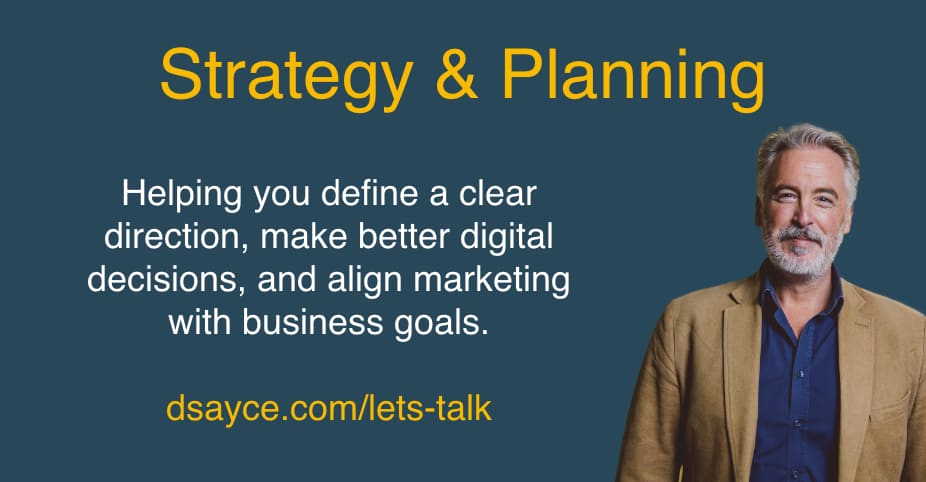 Strategy & Planning

Helping you define a clear direction, make better digital decisions, and align marketing with business goals.

dsayce.com/lets-talk